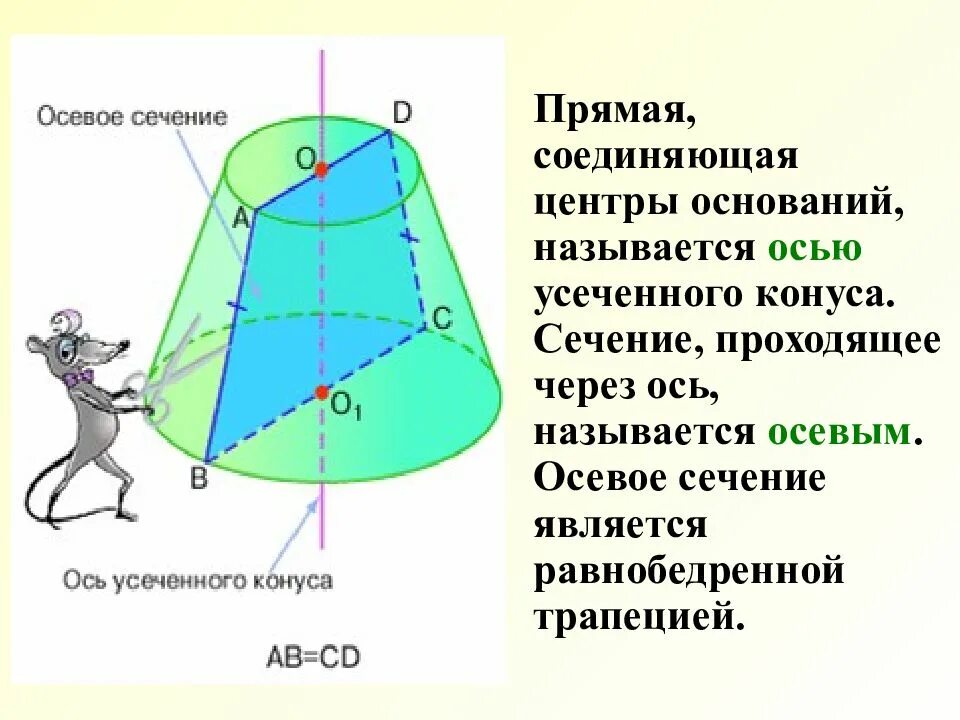 Осевое сечение

D

O

A

C

$O_1$

B

Ось усеченного конуса

AB=CD

Прямая, соединяющая центры оснований, называется осью усеченного конуса. Сечение, проходящее через ось, называется осевым. Осевое сечение является равнобедренной трапецией.